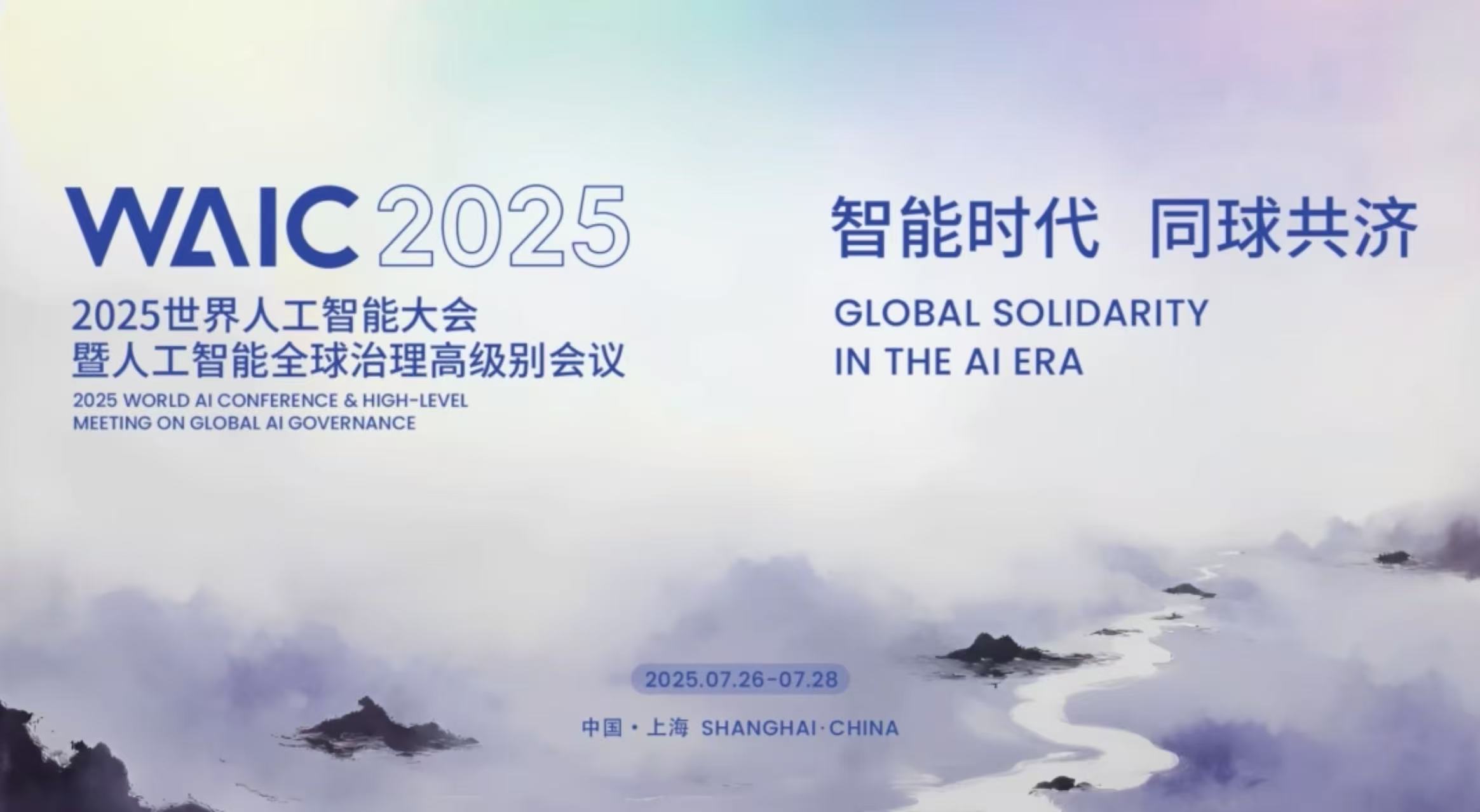 WAIC 2025

2025世界人工智能大会
暨人工智能全球治理高级别会议

2025 WORLD AI CONFERENCE & HIGH-LEVEL MEETING ON GLOBAL AI GOVERNANCE

智能时代 同球共济

GLOBAL SOLIDARITY IN THE AI ERA

2025.07.26-07.28

中国 · 上海 SHANGHAI · CHINA